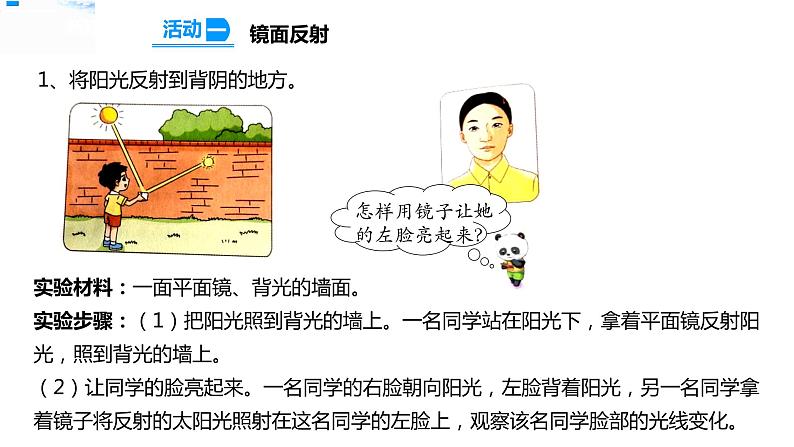 活动一 镜面反射

1、将阳光反射到背阴的地方。

怎样用镜子让她的左脸亮起来?

实验材料：一面平面镜、背光的墙面。

实验步骤：（1）把阳光照到背光的墙上。一名同学站在阳光下，拿着平面镜反射阳光，照到背光的墙上。

（2）让同学的脸亮起来。一名同学的右脸朝向阳光，左脸背着阳光，另一名同学拿着镜子将反射的太阳光照射在这名同学的左脸上，观察该名同学脸部的光线变化。